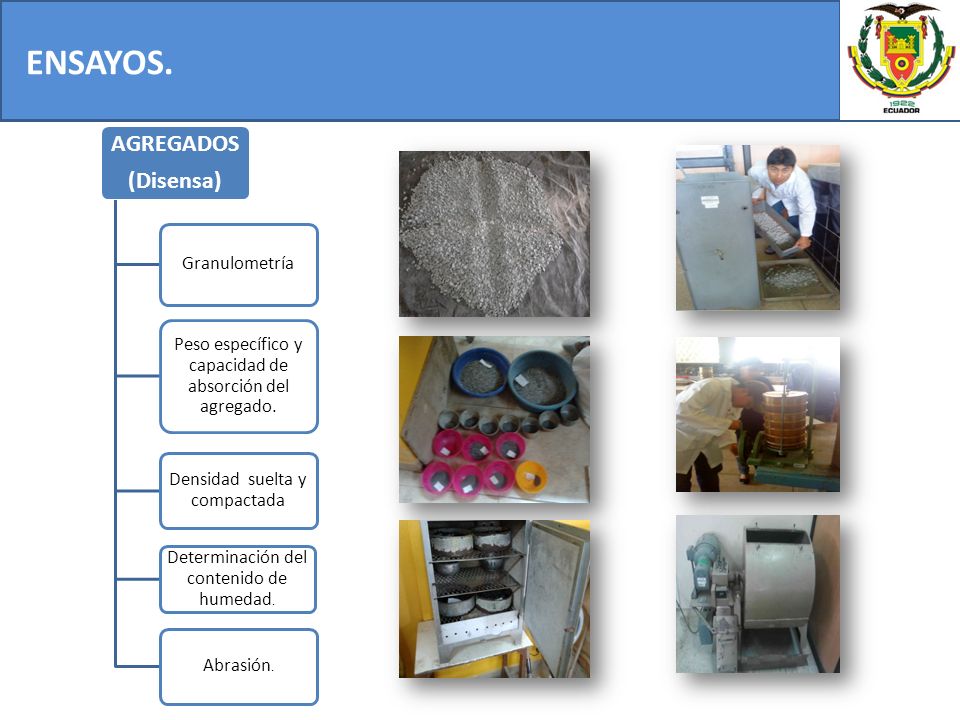 ENSAYOS.

1922
ECUADOR

AGREGADOS
(Disensa)

Granulometría

Peso específico y capacidad de absorción del agregado.

Densidad suelta y compactada

Determinación del contenido de humedad.

Abrasión.